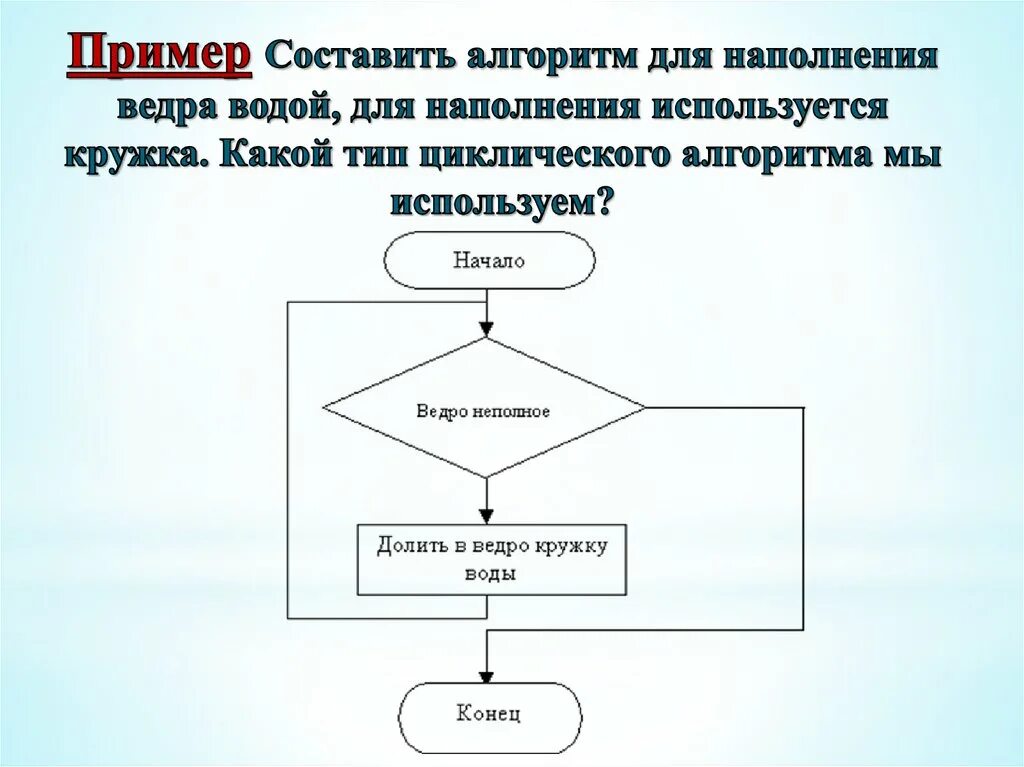 Пример Составить алгоритм для наполнения ведра водой, для наполнения используется кружка. Какой тип циклического алгоритма мы используем?

Начало

Ведро неполное

Долить в ведро кружку воды

Конец